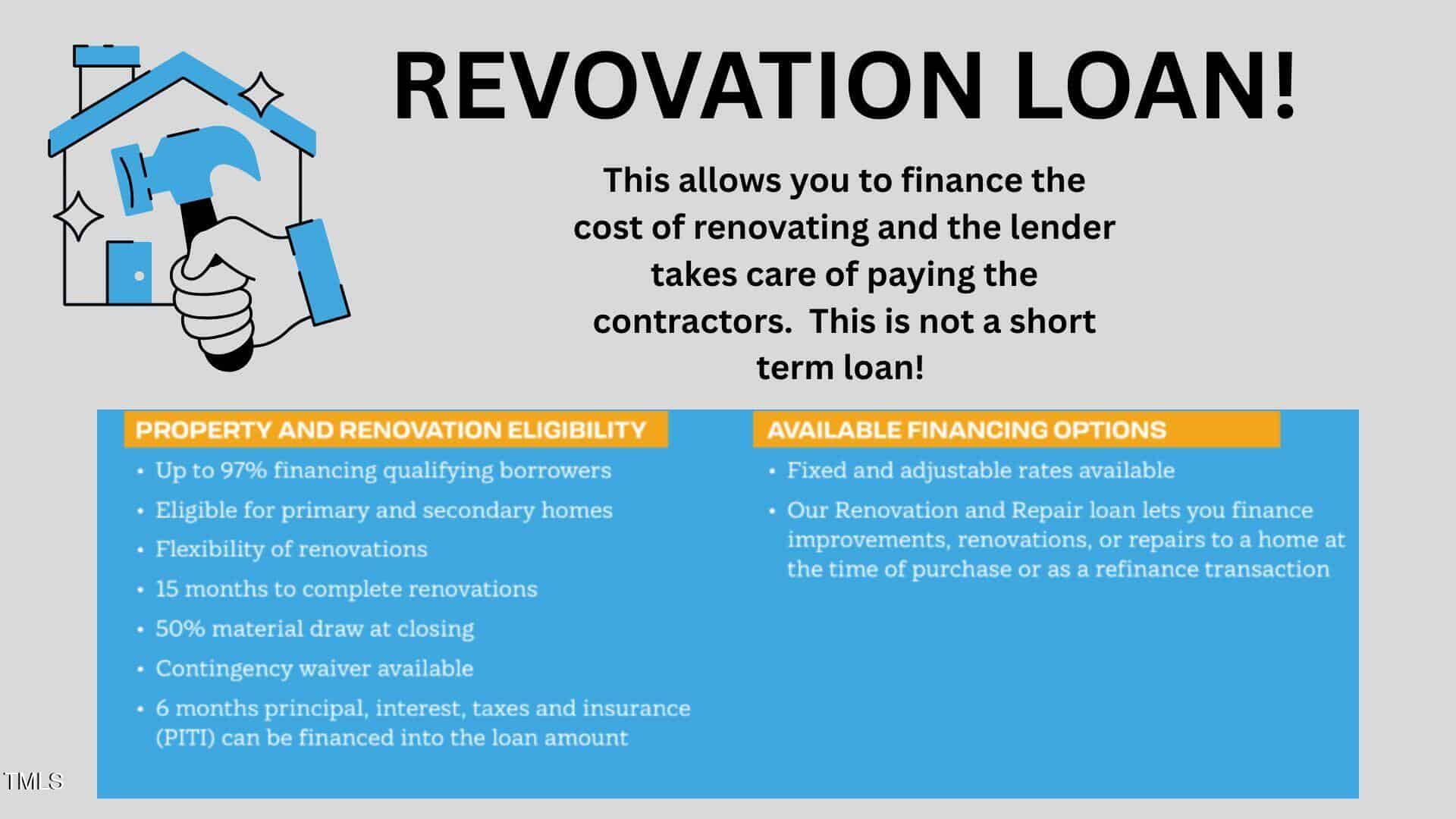 REVOVATION LOAN!

This allows you to finance the cost of renovating and the lender takes care of paying the contractors. This is not a short term loan!

PROPERTY AND RENOVATION ELIGIBILITY

• Up to 97% financing qualifying borrowers
• Eligible for primary and secondary homes
• Flexibility of renovations
• 15 months to complete renovations
• 50% material draw at closing
• Contingency waiver available
• 6 months principal, interest, taxes and insurance (PITI) can be financed into the loan amount

AVAILABLE FINANCING OPTIONS

• Fixed and adjustable rates available
• Our Renovation and Repair loan lets you finance improvements, renovations, or repairs to a home at the time of purchase or as a refinance transaction

TMLS